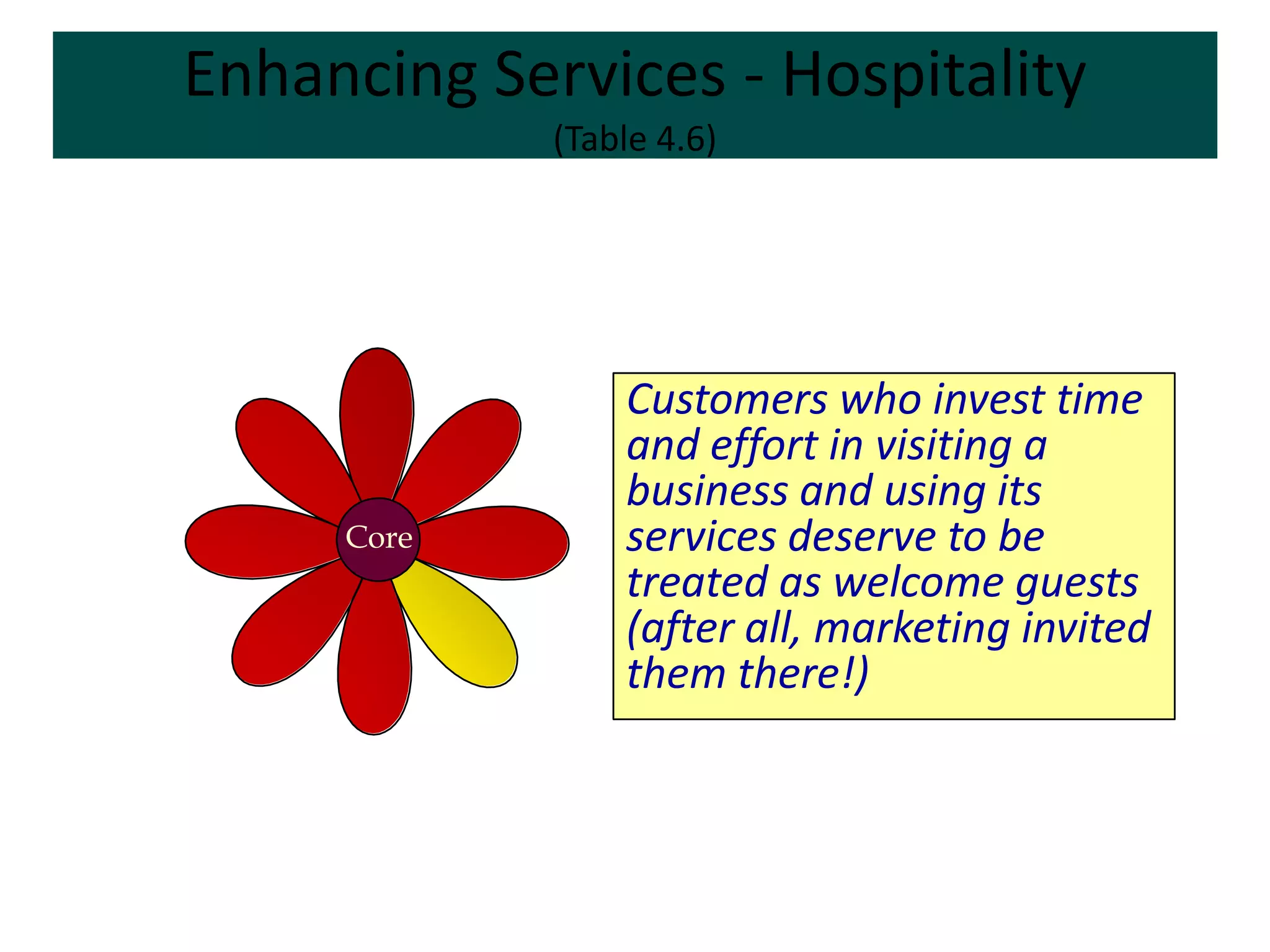 Enhancing Services - Hospitality
(Table 4.6)

Core

Customers who invest time and effort in visiting a business and using its services deserve to be treated as welcome guests (after all, marketing invited them there!)